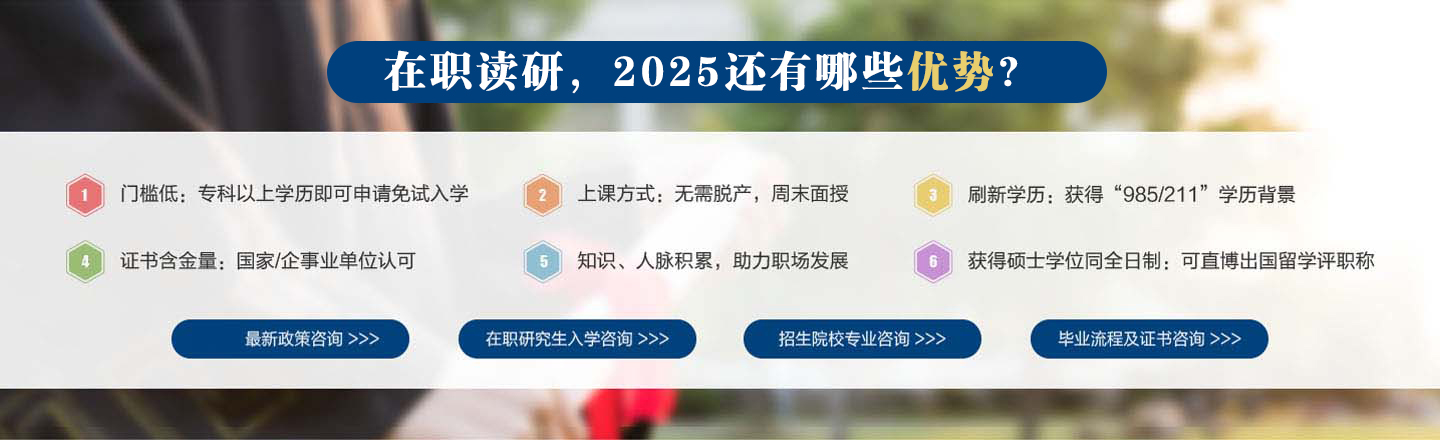 在职读研，2025还有哪些优势？

1 门槛低：专科以上学历即可申请免试入学

2 上课方式：无需脱产，周末面授

3 刷新学历：获得“985/211”学历背景

4 证书含金量：国家/企事业单位认可

5 知识、人脉积累，助力职场发展

6 获得硕士学位同全日制：可直博出国留学评职称

最新政策咨询 >>>

在职研究生入学咨询 >>>

招生院校专业咨询 >>>

毕业流程及证书咨询 >>>